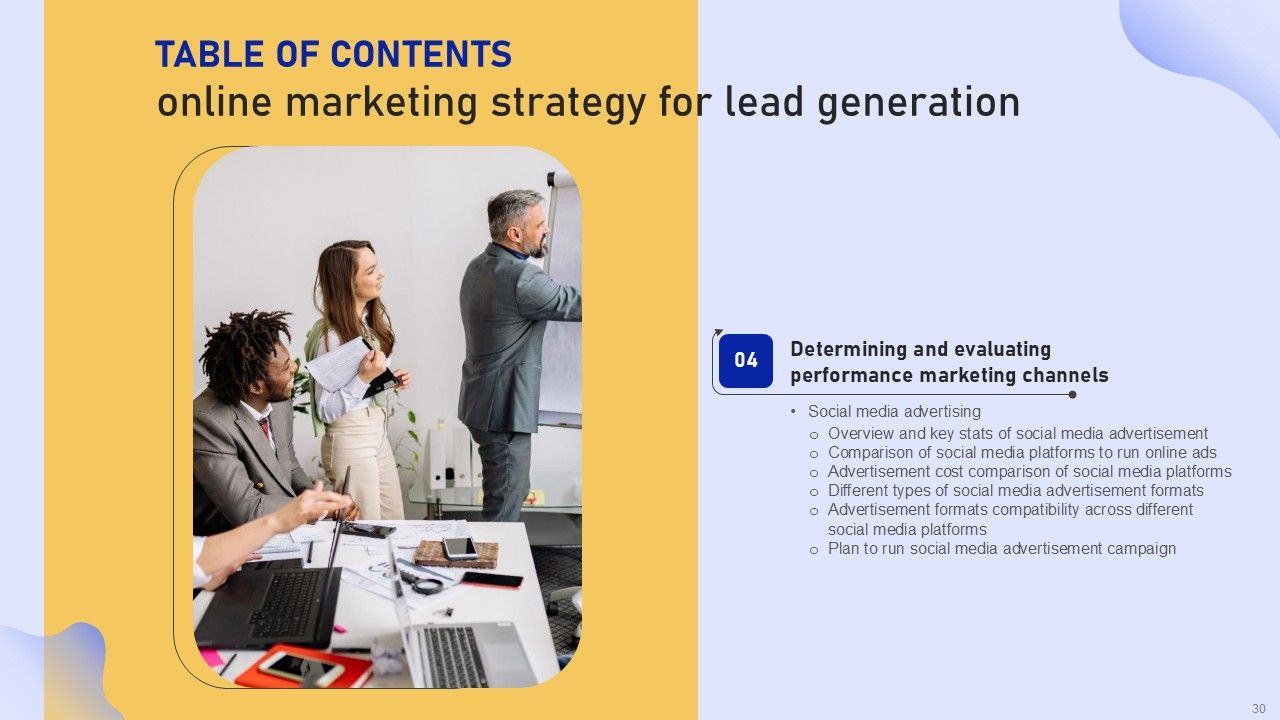 TABLE OF CONTENTS
online marketing strategy for lead generation

04 Determining and evaluating performance marketing channels

• Social media advertising
o Overview and key stats of social media advertisement
o Comparison of social media platforms to run online ads
o Advertisement cost comparison of social media platforms
o Different types of social media advertisement formats
o Advertisement formats compatibility across different social media platforms
o Plan to run social media advertisement campaign

30